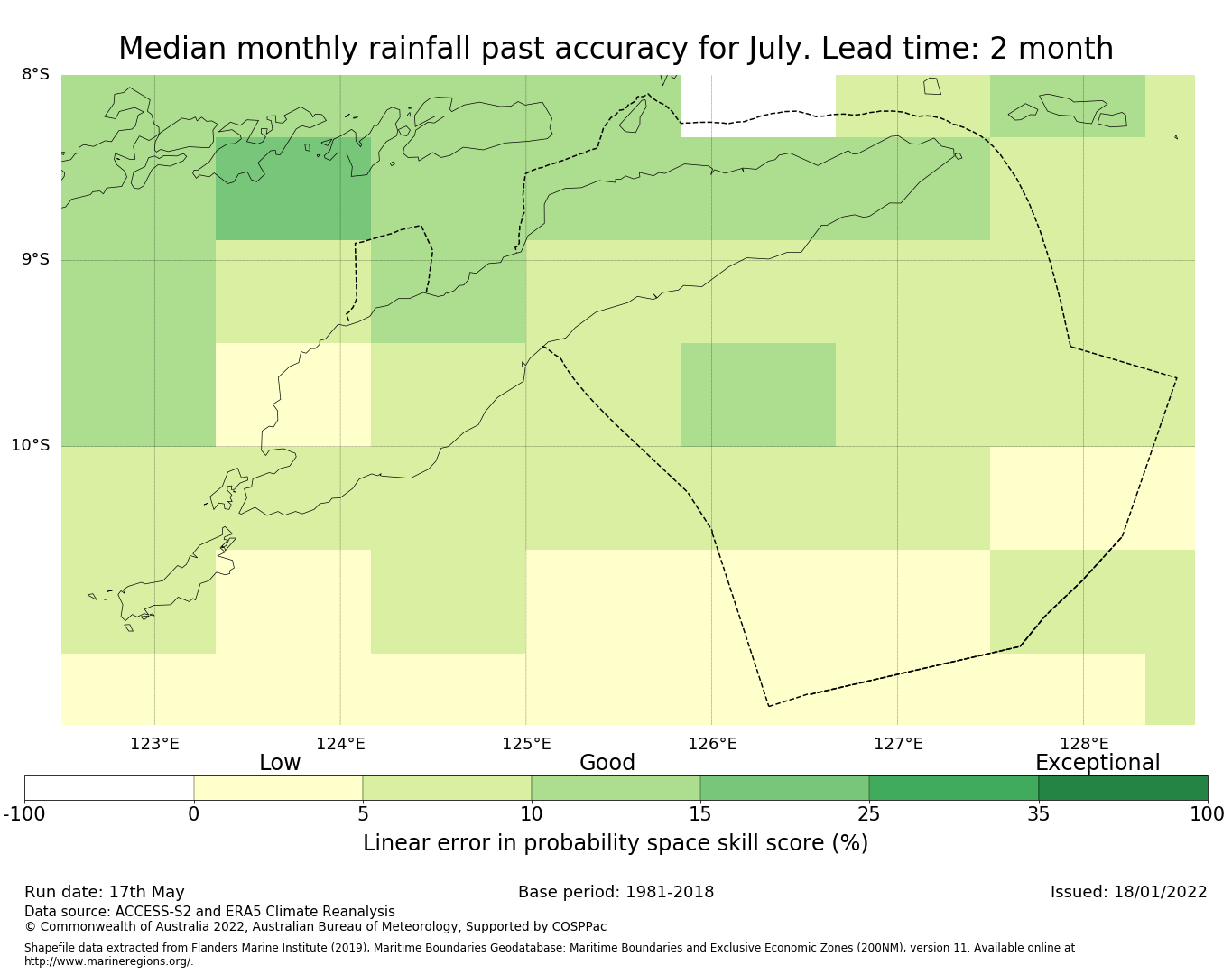 Median monthly rainfall past accuracy for July. Lead time: 2 month

8°S

9°S

10°S

123°E 124°E 125°E 126°E 127°E 128°E

Low Good Exceptional

-100 0 5 10 15 25 35 100

Linear error in probability space skill score (%)

Run date: 17th May

Base period: 1981-2018

Issued: 18/01/2022

Data source: ACCESS-S2 and ERA5 Climate Reanalysis
© Commonwealth of Australia 2022, Australian Bureau of Meteorology, Supported by COSPPac

Shapefile data extracted from Flanders Marine Institute (2019), Maritime Boundaries Geodatabase: Maritime Boundaries and Exclusive Economic Zones (200NM), version 11. Available online at http://www.marineregions.org/.